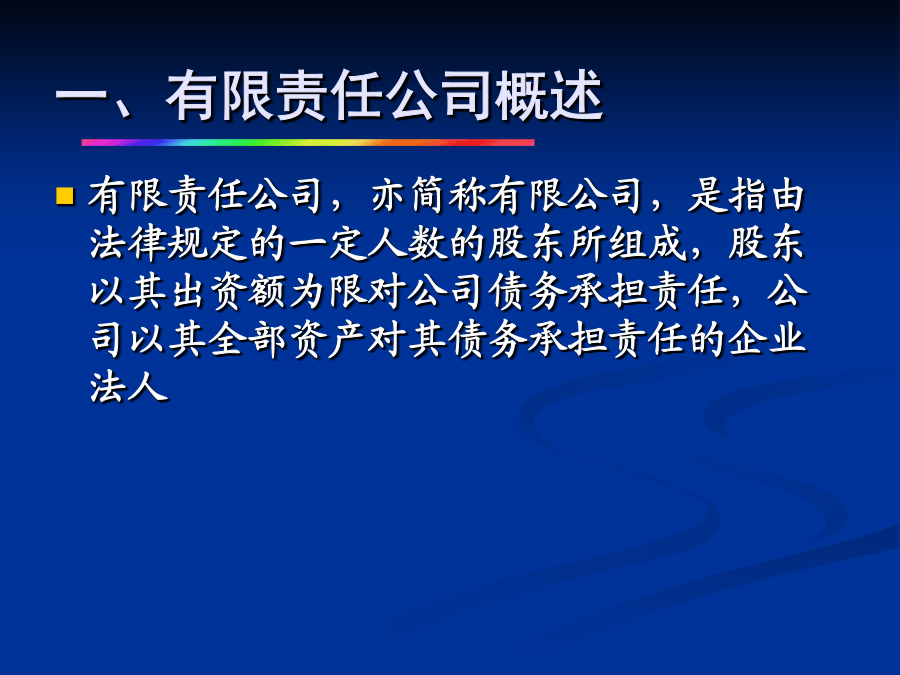 一、有限责任公司概述

有限责任公司，亦简称有限公司，是指由法律规定的一定人数的股东所组成，股东以其出资额为限对公司债务承担责任，公司以其全部资产对其债务承担责任的企业法人